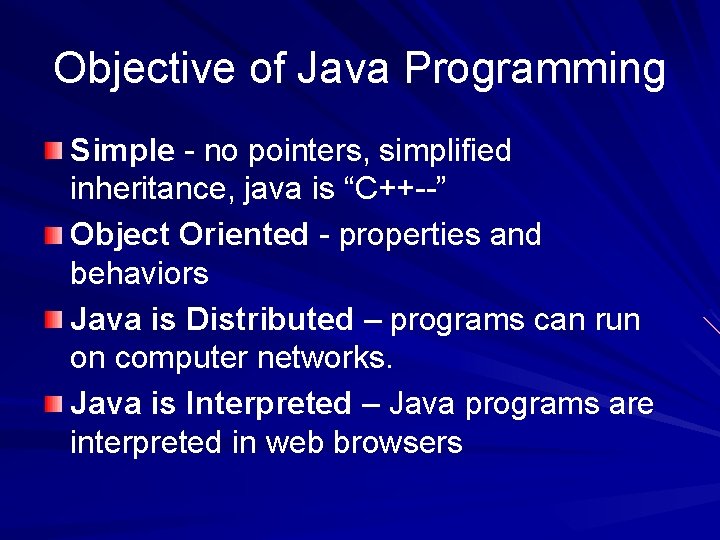 Objective of Java Programming

Simple - no pointers, simplified inheritance, java is “C++--”

Object Oriented - properties and behaviors

Java is Distributed – programs can run on computer networks.

Java is Interpreted – Java programs are interpreted in web browsers